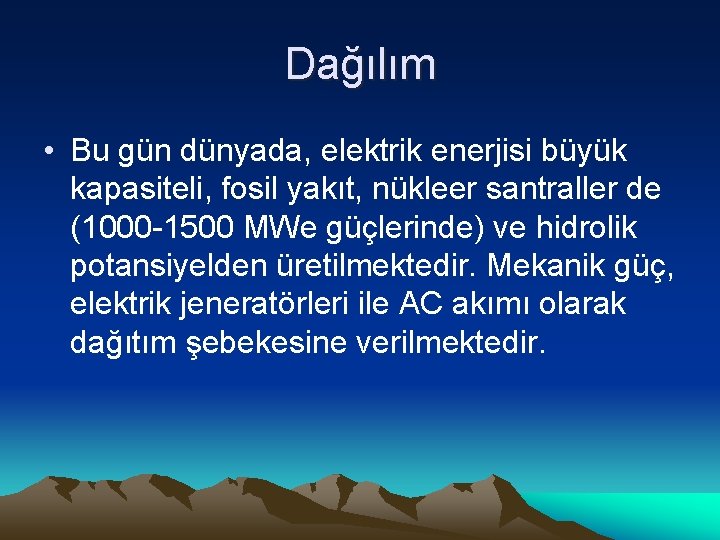 Dağılım

• Bu gün dünyada, elektrik enerjisi büyük kapasiteli, fosil yakıt, nükleer santraller de (1000-1500 MWe güçlerinde) ve hidrolik potansiyelden üretilmektedir. Mekanik güç, elektrik jeneratörleri ile AC akımı olarak dağıtım şebekesine verilmektedir.